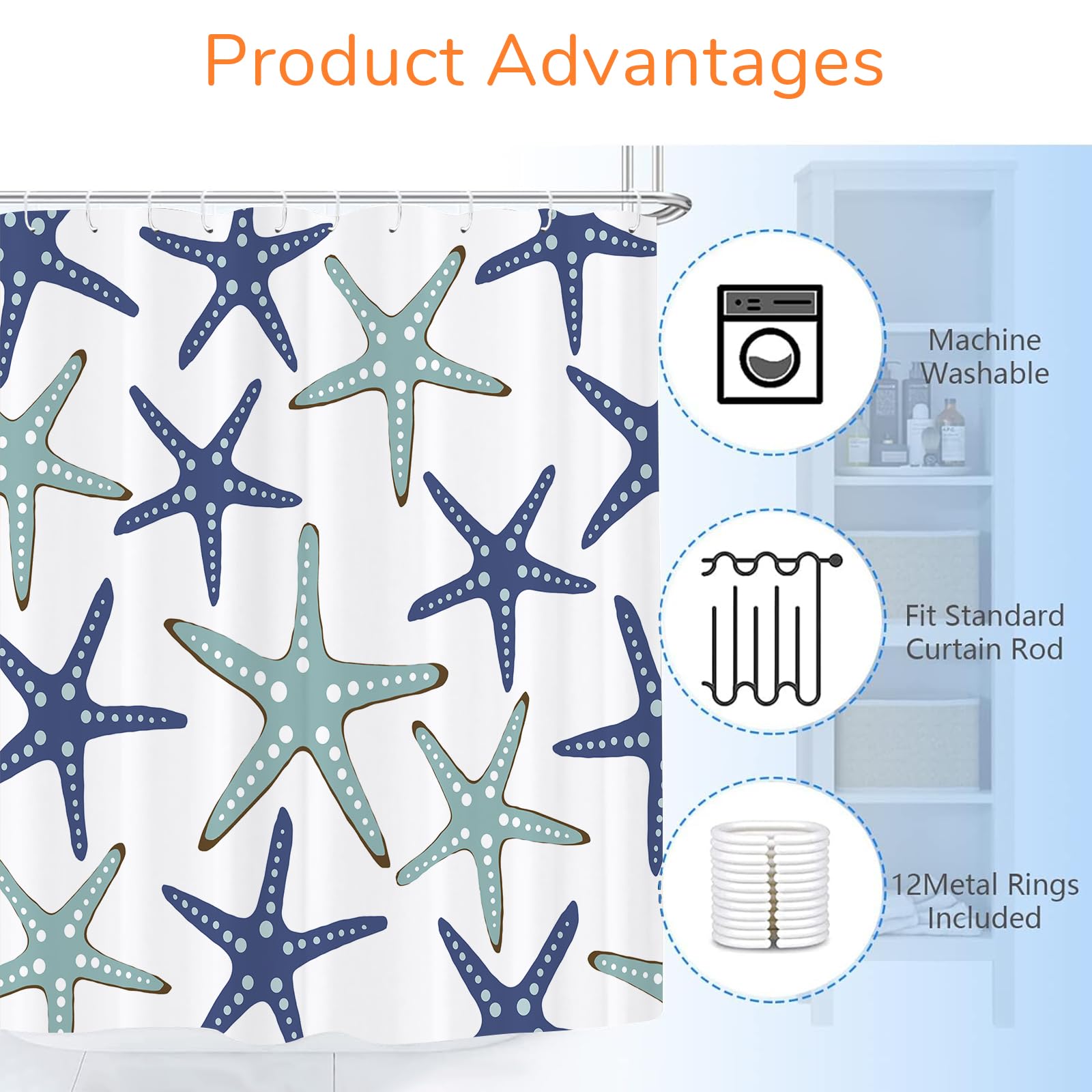 Product Advantages

Machine Washable

Fit Standard Curtain Rod

12Metal Rings Included